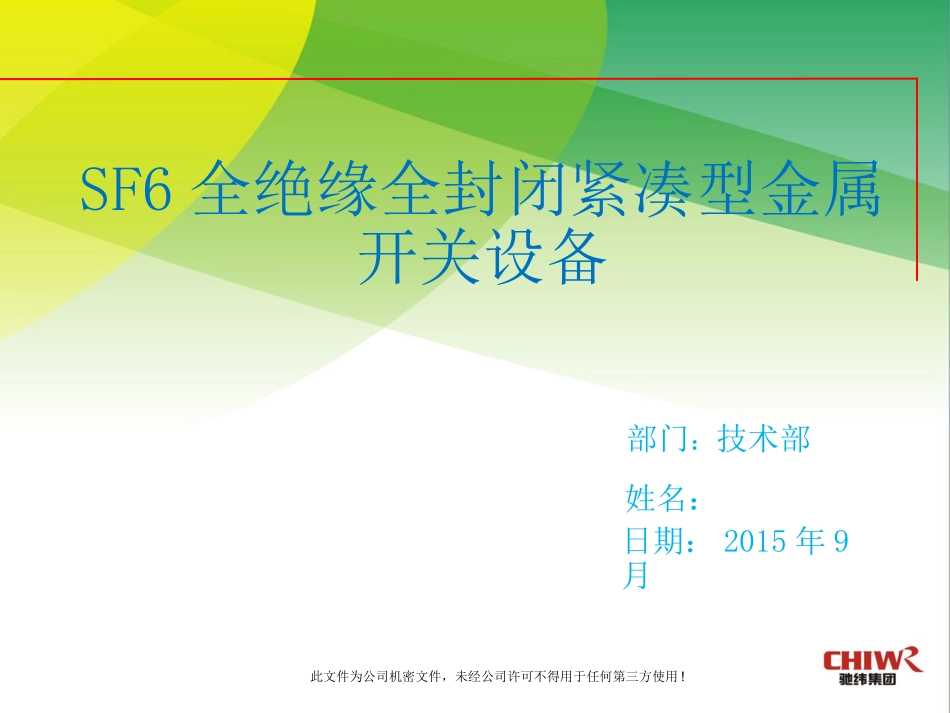 SF6 全绝缘全封闭紧凑型金属开关设备

部门：技术部

姓名：

日期： 2015 年 9 月

此文件为公司机密文件，未经公司许可不得用于任何第三方使用！

CHIWR
驰纬集团